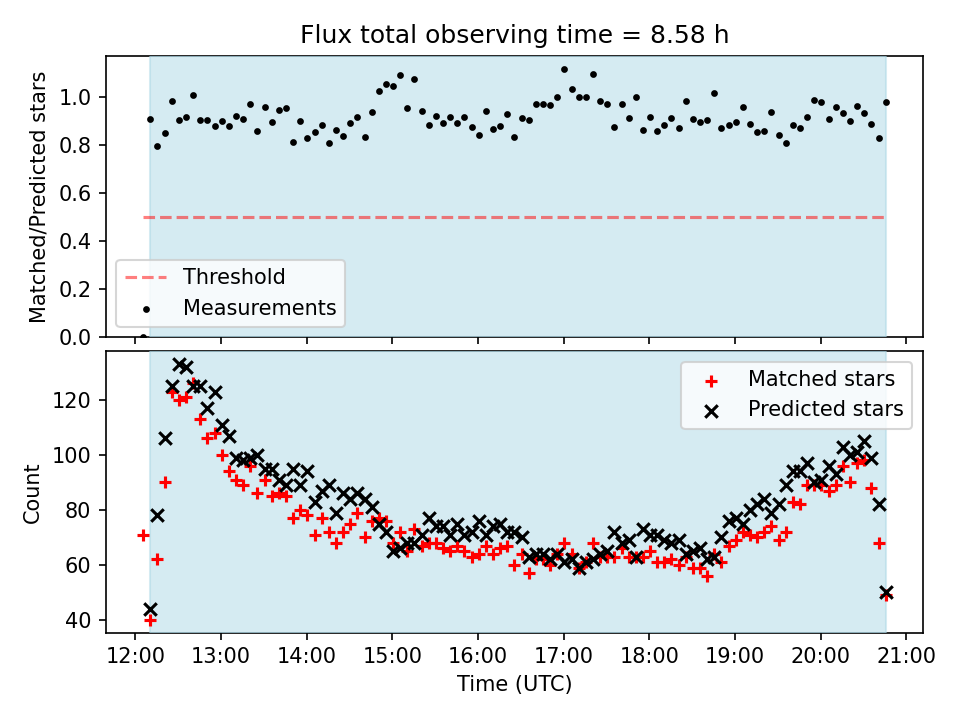 Flux total observing time = 8.58 h

Matched/Predicted stars

1.0
0.8
0.6
0.4
0.2
0.0

Threshold
Measurements

Count

120
100
80
60
40

Matched stars
Predicted stars

12:00
13:00
14:00
15:00
16:00
17:00
18:00
19:00
20:00
21:00

Time (UTC)